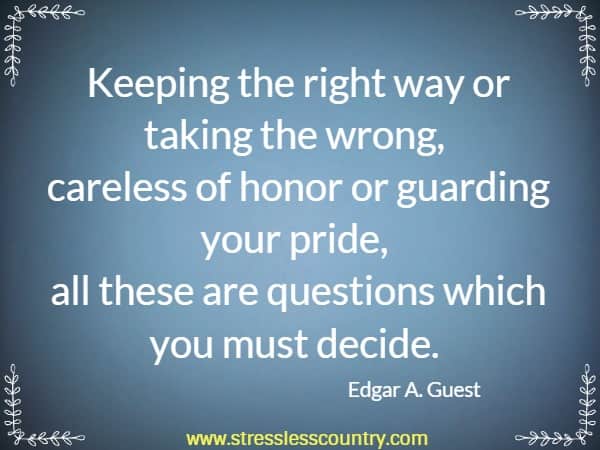 Keeping the right way or taking the wrong,
careless of honor or guarding your pride,
all these are questions which you must decide.

Edgar A. Guest

www.stresslesscountry.com